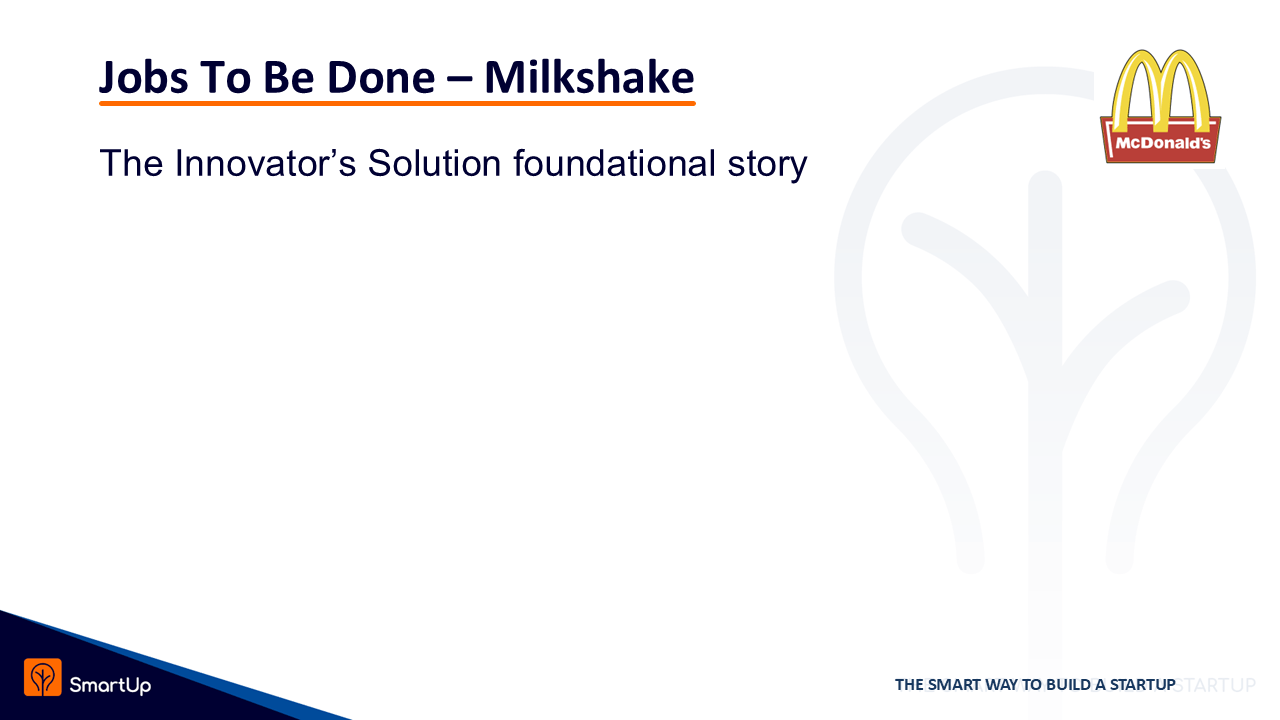 Jobs To Be Done – Milkshake

McDonald's

The Innovator's Solution foundational story

SmartUp

THE SMART WAY TO BUILD A STARTUP